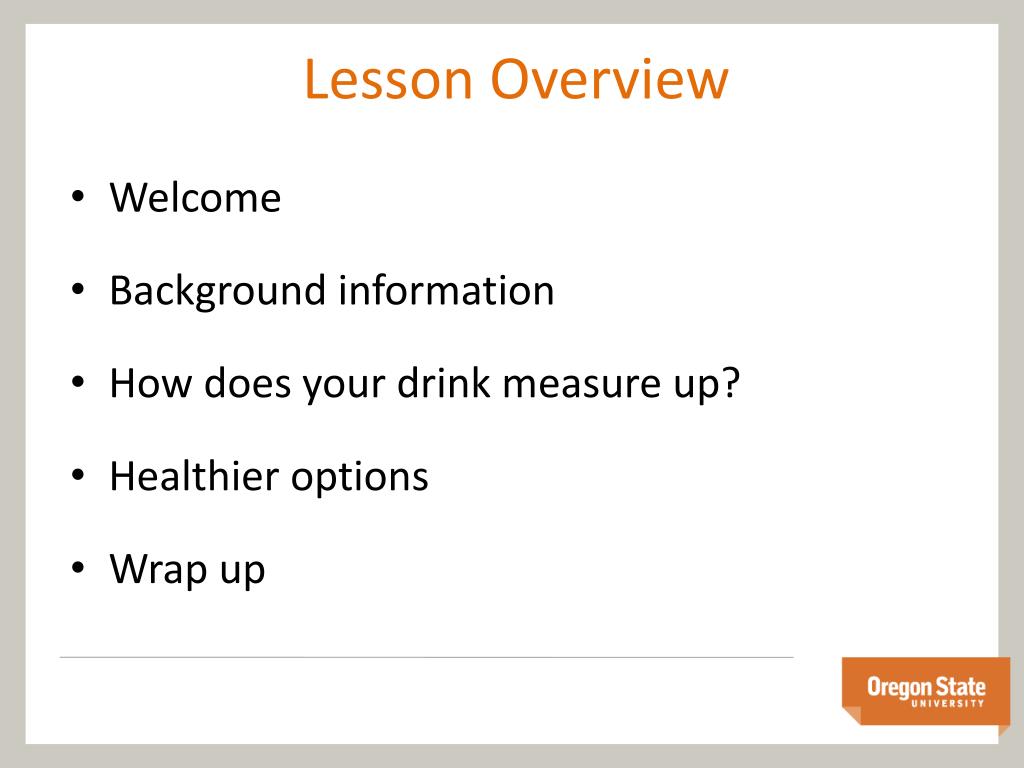 Lesson Overview

• Welcome
• Background information
• How does your drink measure up?
• Healthier options
• Wrap up

Oregon State
UNIVERSITY